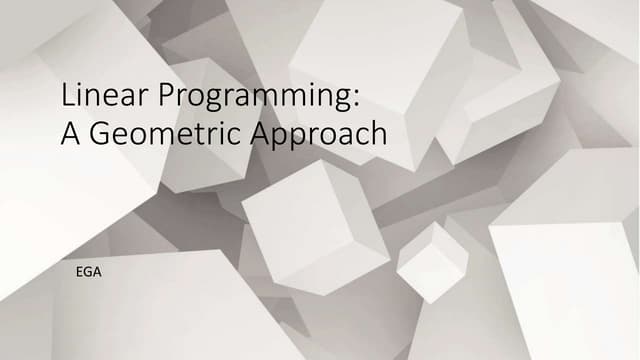 Linear Programming:
A Geometric Approach

EGA